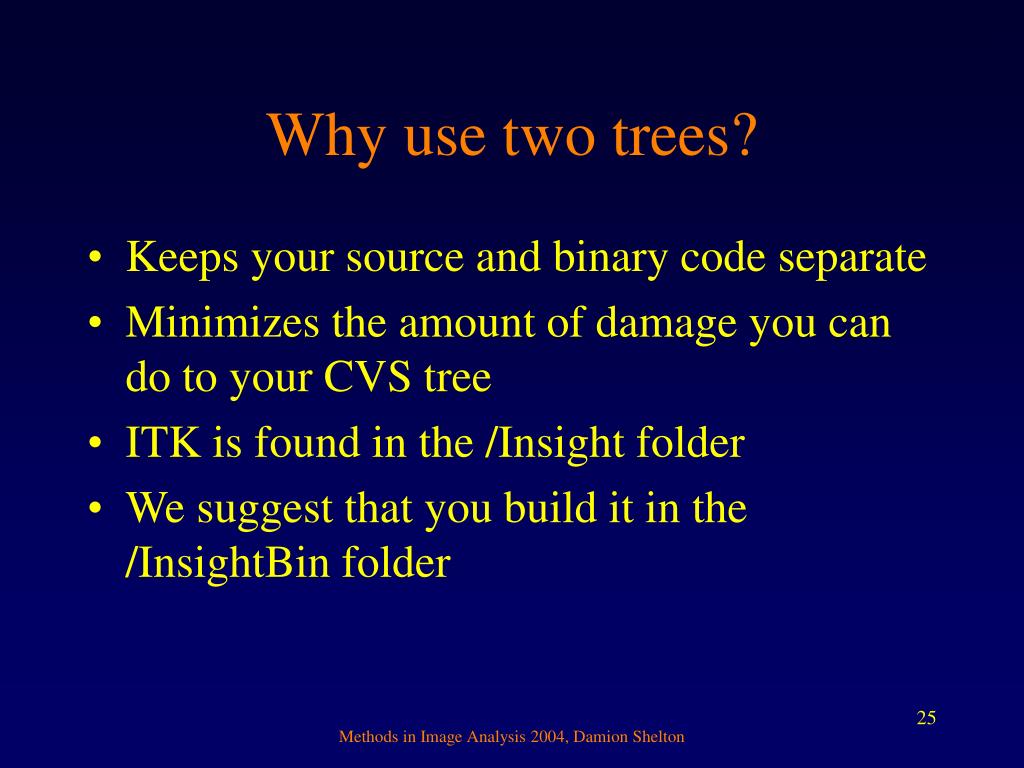 Why use two trees?

• Keeps your source and binary code separate
• Minimizes the amount of damage you can do to your CVS tree
• ITK is found in the /Insight folder
• We suggest that you build it in the /InsightBin folder

25

Methods in Image Analysis 2004, Damion Shelton